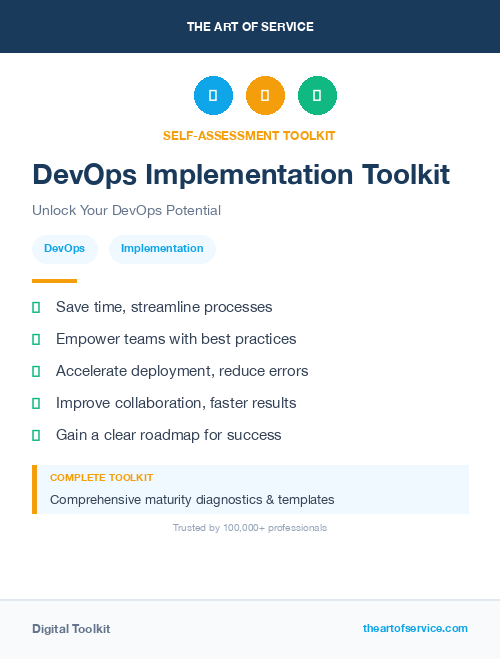 THE ART OF SERVICE

SELF-ASSESSMENT TOOLKIT

DevOps Implementation Toolkit

Unlock Your DevOps Potential

DevOps
Implementation

Save time, streamline processes

Empower teams with best practices

Accelerate deployment, reduce errors

Improve collaboration, faster results

Gain a clear roadmap for success

COMPLETE TOOLKIT

Comprehensive maturity diagnostics & templates

Trusted by 100,000+ professionals

Digital Toolkit

theartofservice.com